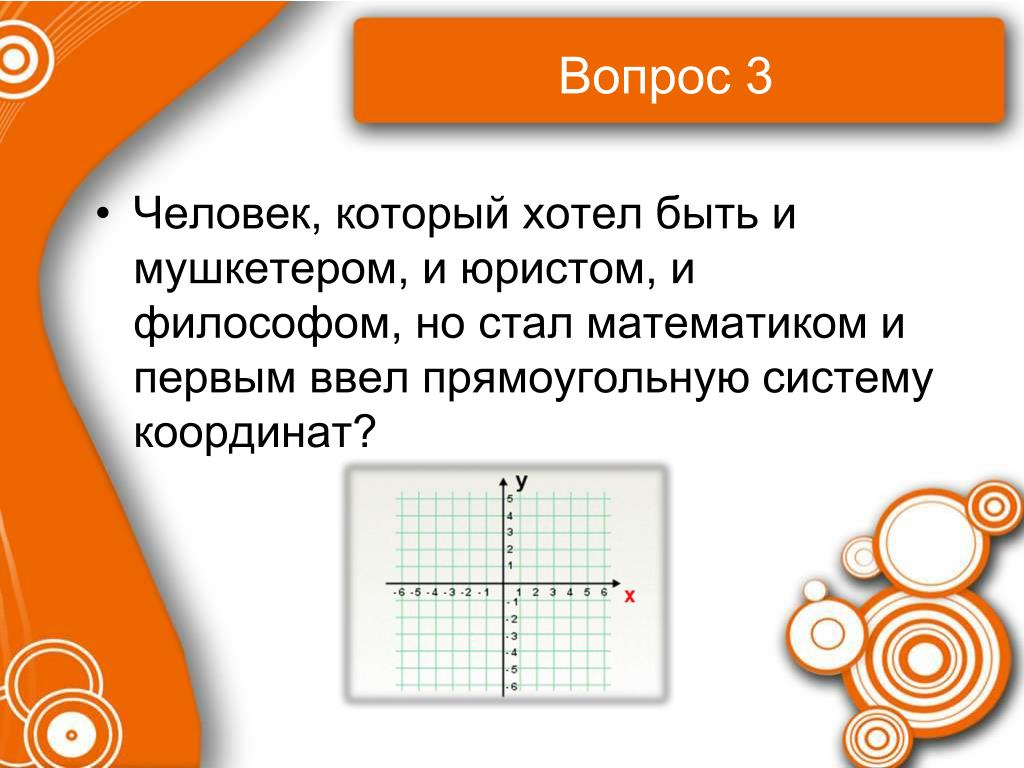 Вопрос 3

• Человек, который хотел быть и мушкетером, и юристом, и философом, но стал математиком и первым ввел прямоугольную систему координат?

y
5
4
3
2
1
-6 -5 -4 -3 -2 -1
1 2 3 4 5 6
x
-1
-2
-3
-4
-5
-6